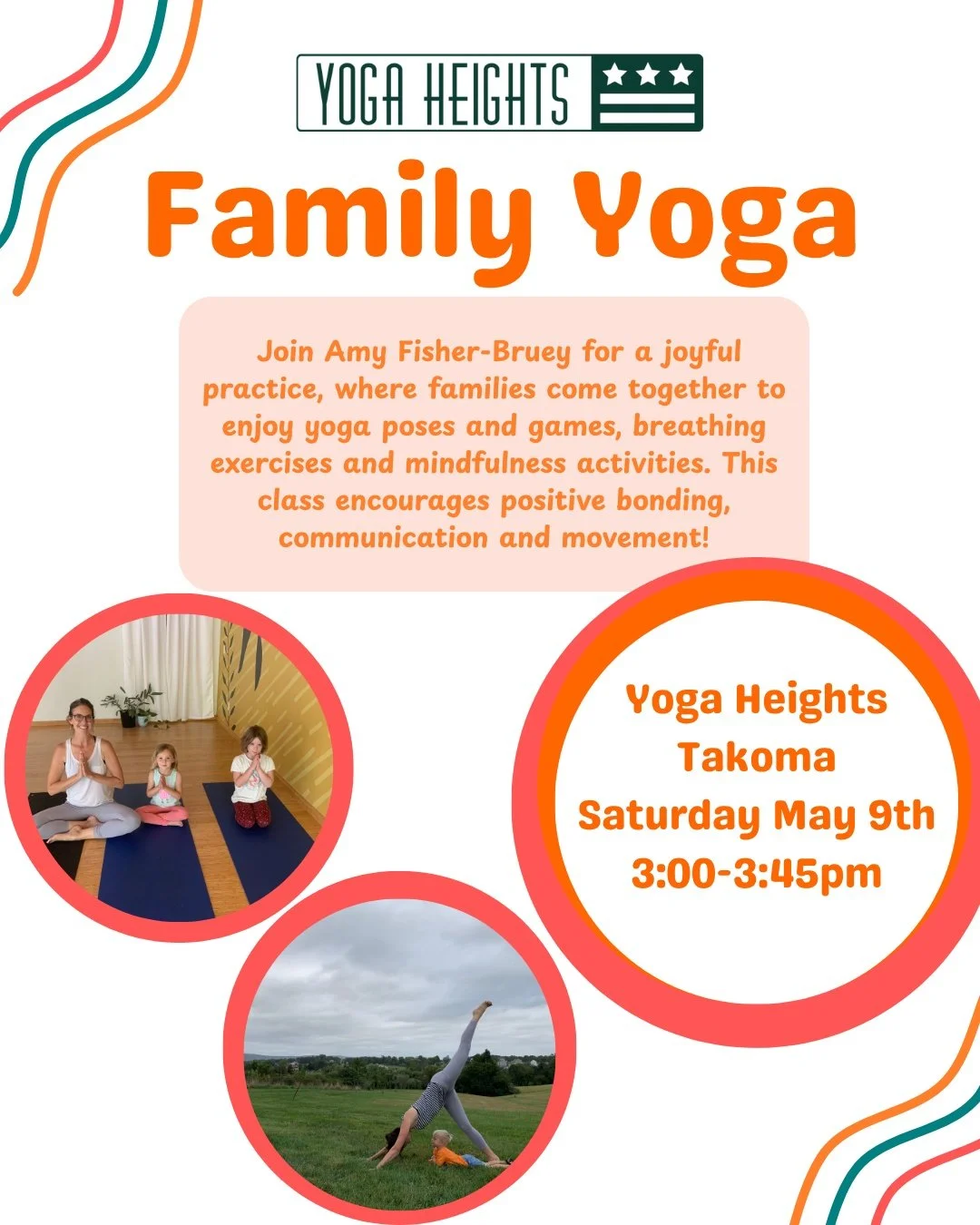 YOGA HEIGHTS

Family Yoga

Join Amy Fisher-Bruey for a joyful practice, where families come together to enjoy yoga poses and games, breathing exercises and mindfulness activities. This class encourages positive bonding, communication and movement!

Yoga Heights
Takoma
Saturday May 9th
3:00-3:45pm